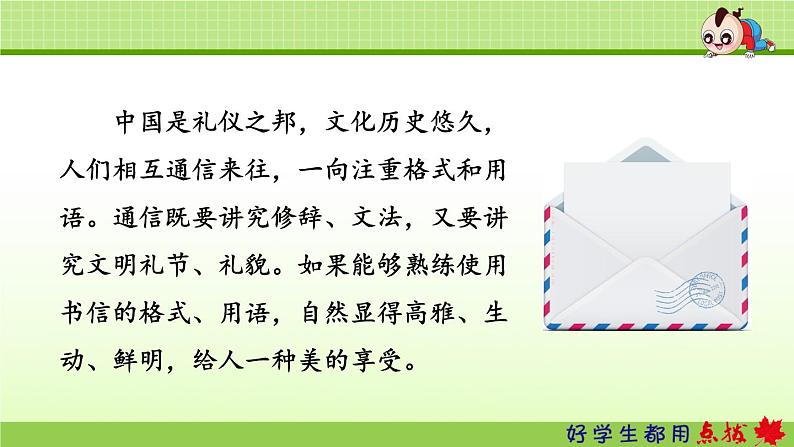 中国是礼仪之邦，文化历史悠久，人们相互通信来往，一向注重格式和用语。通信既要讲究修辞、文法，又要讲究文明礼节、礼貌。如果能够熟练使用书信的格式、用语，自然显得高雅、生动、鲜明，给人一种美的享受。

好学生都用点拨